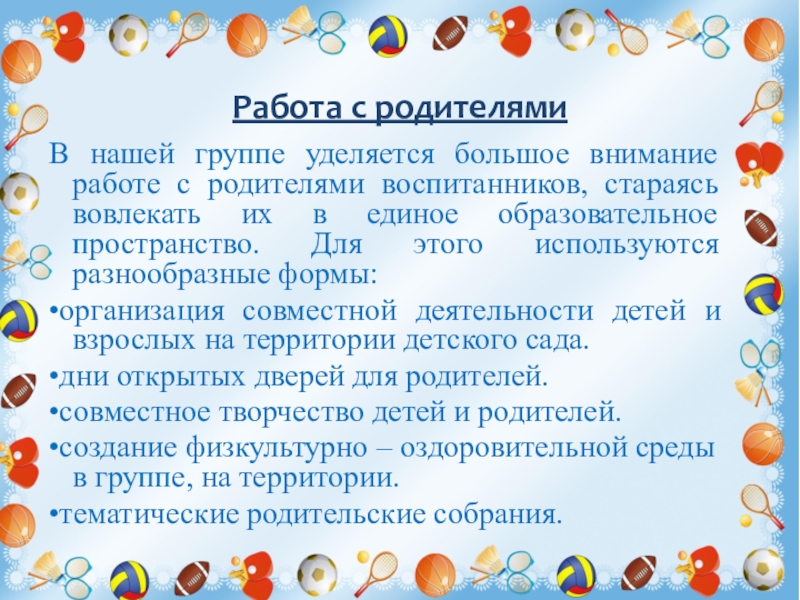 Работа с родителями

В нашей группе уделяется большое внимание работе с родителями воспитанников, стараясь вовлекать их в единое образовательное пространство. Для этого используются разнообразные формы:

•организация совместной деятельности детей и взрослых на территории детского сада.

•дни открытых дверей для родителей.

•совместное творчество детей и родителей.

•создание физкультурно – оздоровительной среды в группе, на территории.

•тематические родительские собрания.